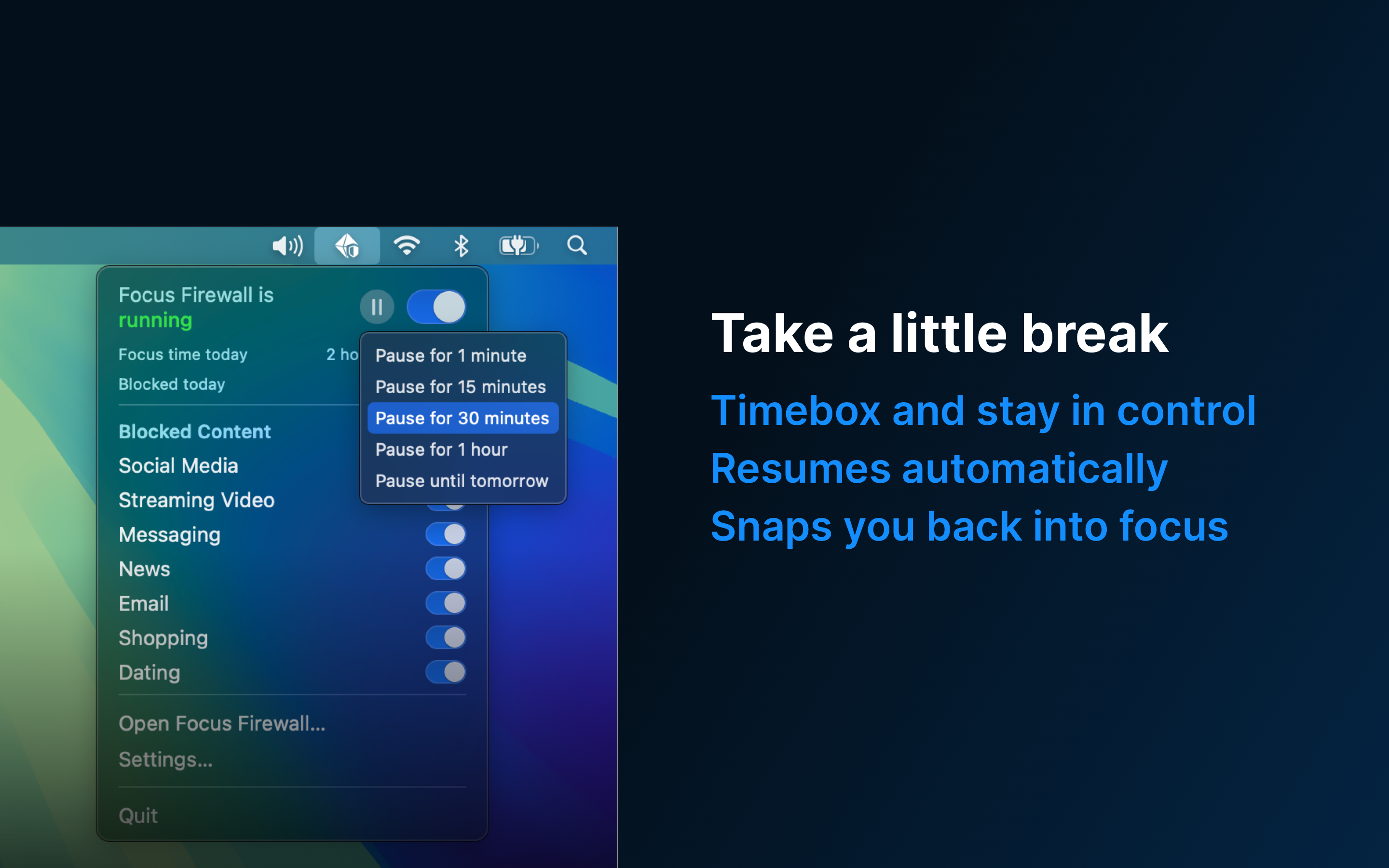 Focus Firewall is running

Focus time today 2 ho

Blocked today

Pause for 1 minute
Pause for 15 minutes
Pause for 30 minutes
Pause for 1 hour
Pause until tomorrow

Blocked Content
Social Media
Streaming Video
Messaging
News
Email
Shopping
Dating

Open Focus Firewall...
Settings...

Quit

Take a little break

Timebox and stay in control
Resumes automatically
Snaps you back into focus